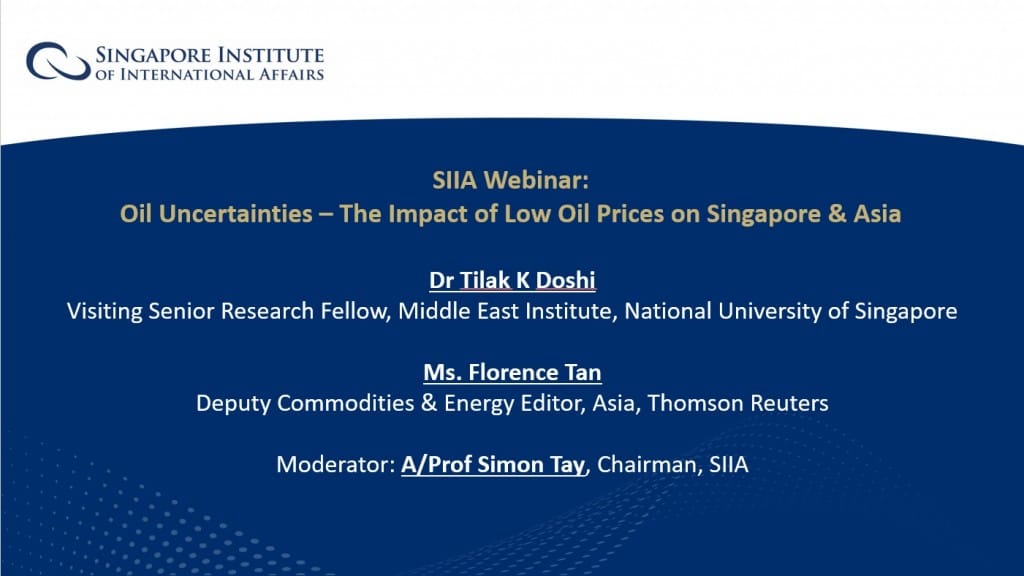 SINGAPORE INSTITUTE
OF INTERNATIONAL AFFAIRS

SIIA Webinar:
Oil Uncertainties – The Impact of Low Oil Prices on Singapore & Asia

Dr Tilak K Doshi
Visiting Senior Research Fellow, Middle East Institute, National University of Singapore

Ms. Florence Tan
Deputy Commodities & Energy Editor, Asia, Thomson Reuters

Moderator: A/Prof Simon Tay, Chairman, SIIA